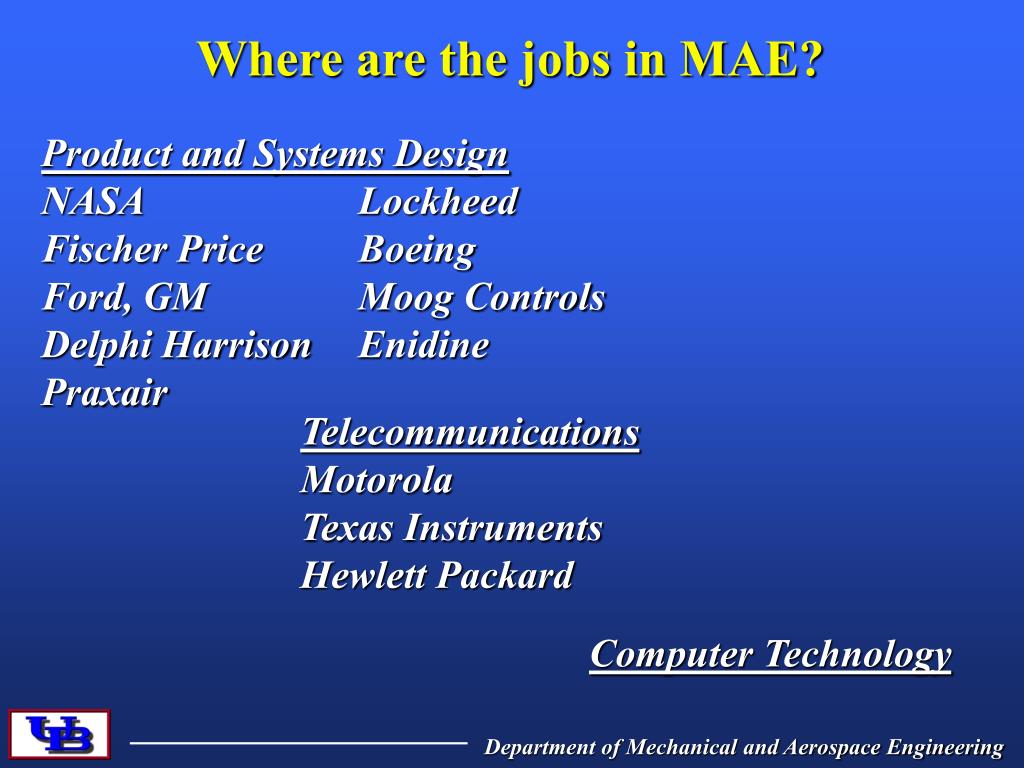 Where are the jobs in MAE?

Product and Systems Design

NASA
Fischer Price
Ford, GM
Delphi Harrison
Praxair

Lockheed
Boeing
Moog Controls
Enidine

Telecommunications
Motorola
Texas Instruments
Hewlett Packard

Computer Technology

UB

Department of Mechanical and Aerospace Engineering